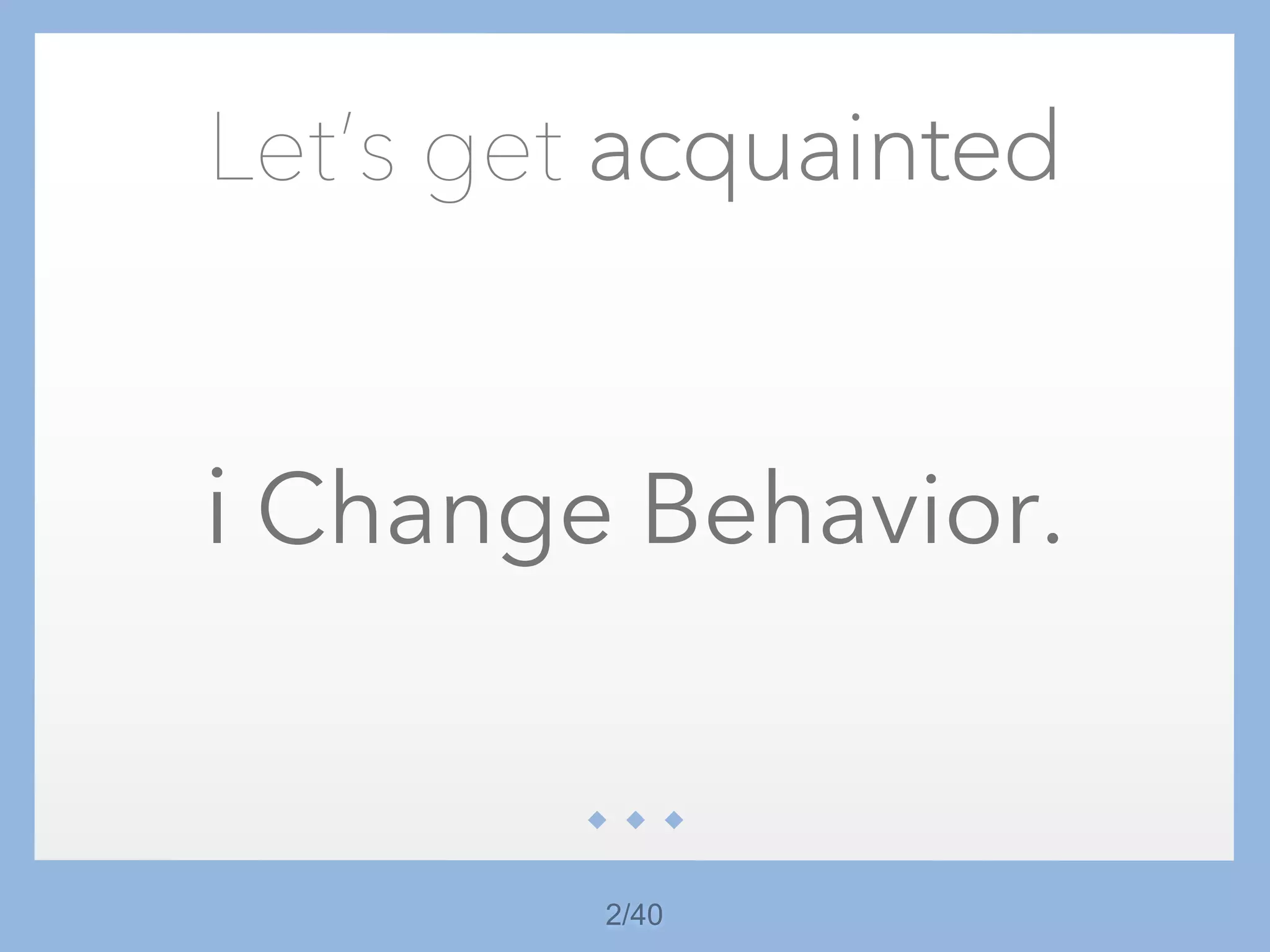 Let's get acquainted

i Change Behavior.

2/40